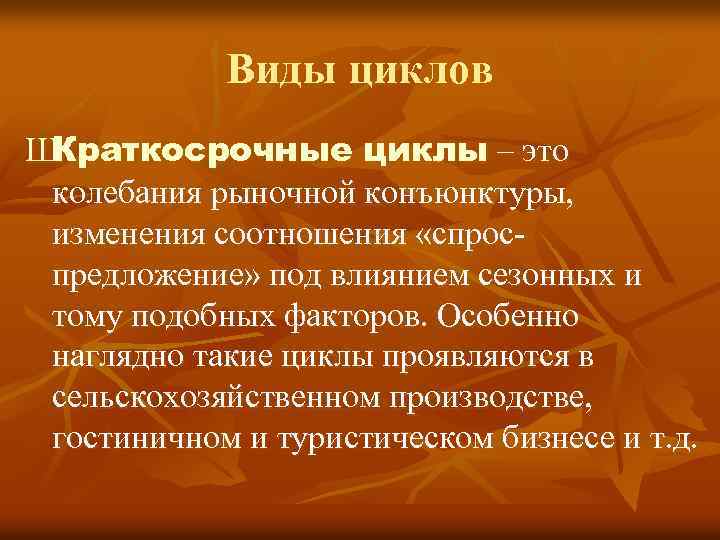 Виды циклов

ШКраткосрочные циклы – это колебания рыночной конъюнктуры, изменения соотношения «спрос-предложение» под влиянием сезонных и тому подобных факторов. Особенно наглядно такие циклы проявляются в сельскохозяйственном производстве, гостиничном и туристическом бизнесе и т.д.